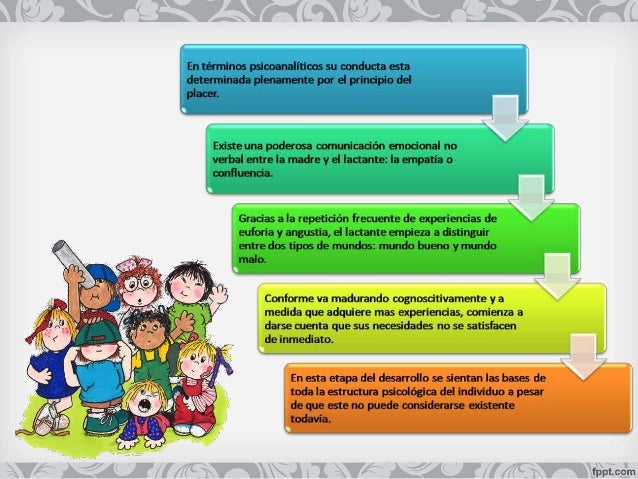 En términos psicoanalíticos su conducta esta determinada plenamente por el principio del placer.

Existe una poderosa comunicación emocional no verbal entre la madre y el lactante: la empatía o confluencia.

Gracias a la repetición frecuente de experiencias de euforia y angustia, el lactante empieza a distinguir entre dos tipos de mundos: mundo bueno y mundo malo.

Conforme va madurando cognoscitivamente y a medida que adquiere mas experiencias, comienza a darse cuenta que sus necesidades no se satisfacen de inmediato.

En esta etapa del desarrollo se sientan las bases de toda la estructura psicológica del individuo a pesar de que este no puede considerarse existente todavía.

fppt.com